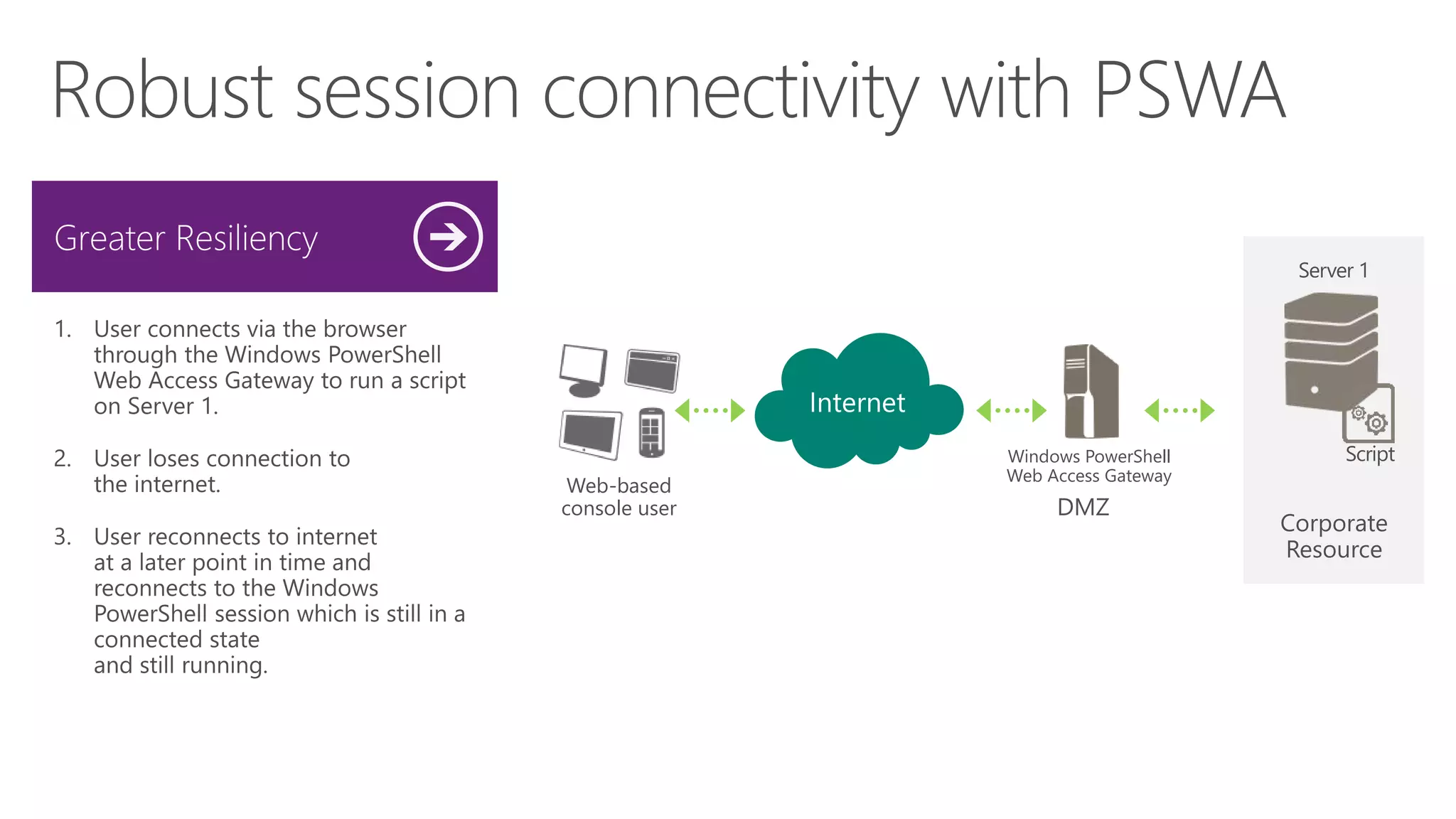 Robust session connectivity with PSWA

Greater Resiliency

1. User connects via the browser through the Windows PowerShell Web Access Gateway to run a script on Server 1.

2. User loses connection to the internet.

3. User reconnects to internet at a later point in time and reconnects to the Windows PowerShell session which is still in a connected state
and still running.

Web-based console user

Internet

Windows PowerShell Web Access Gateway

DMZ

Server 1

Script

Corporate Resource